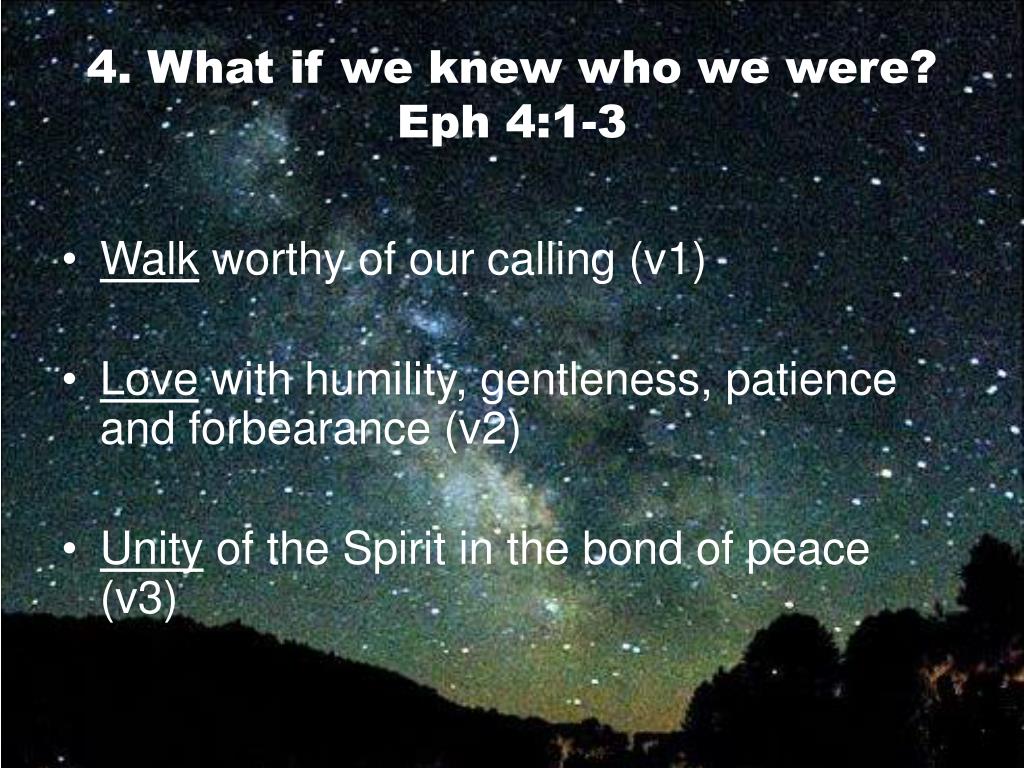 4. What if we knew who we were? Eph 4:1-3

• Walk worthy of our calling (v1)

• Love with humility, gentleness, patience and forbearance (v2)

• Unity of the Spirit in the bond of peace (v3)